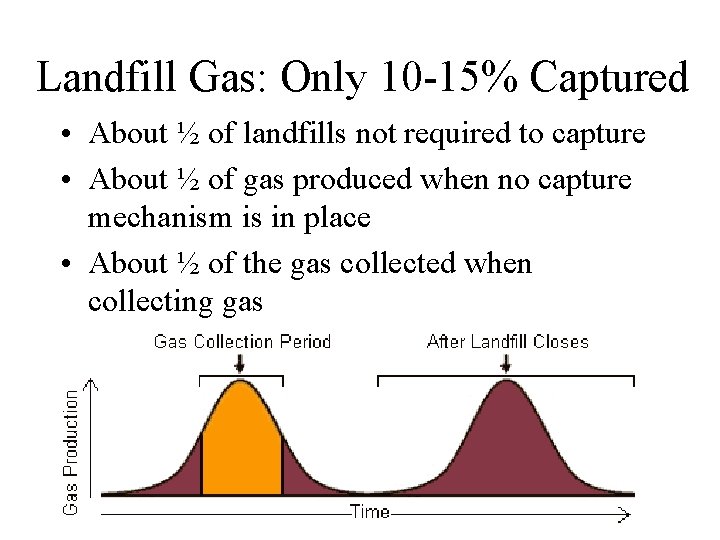 Landfill Gas: Only 10-15% Captured

• About ½ of landfills not required to capture

• About ½ of gas produced when no capture mechanism is in place

• About ½ of the gas collected when collecting gas

Gas Collection Period

After Landfill Closes

Gas Production

Time